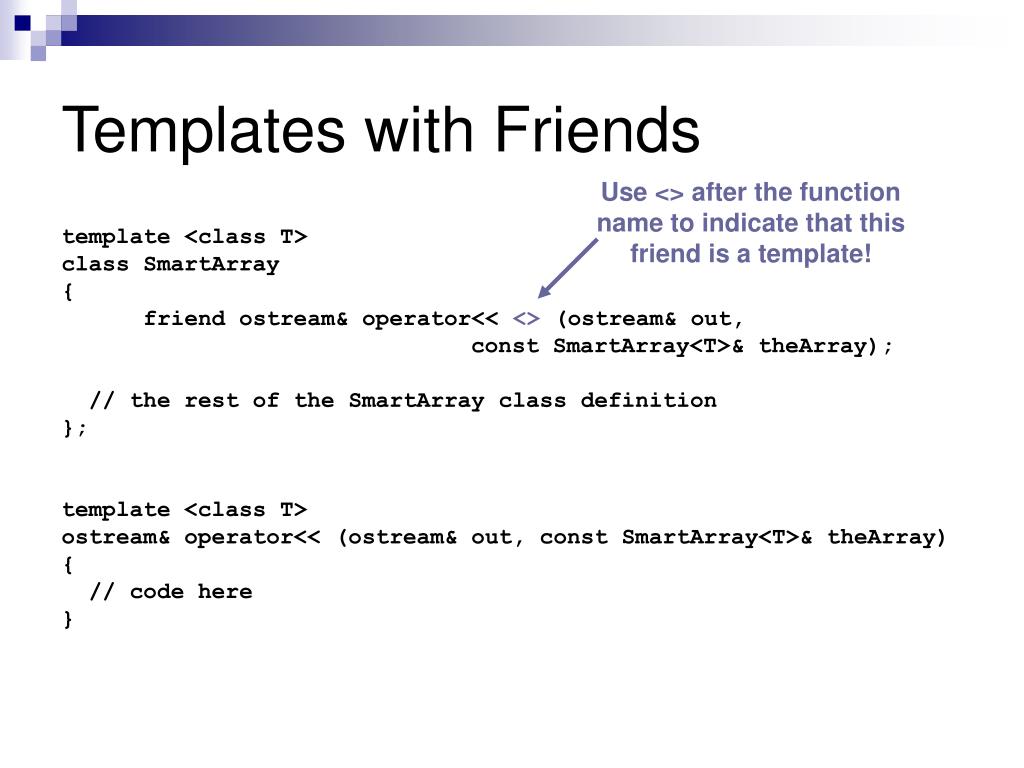 Templates with Friends

Use <> after the function name to indicate that this friend is a template!

template <class T>
class SmartArray
{
      friend ostream& operator<< <> (ostream& out,
                              const SmartArray<T>& theArray);

  // the rest of the SmartArray class definition
};

template <class T>
ostream& operator<< (ostream& out, const SmartArray<T>& theArray)
{
  // code here
}